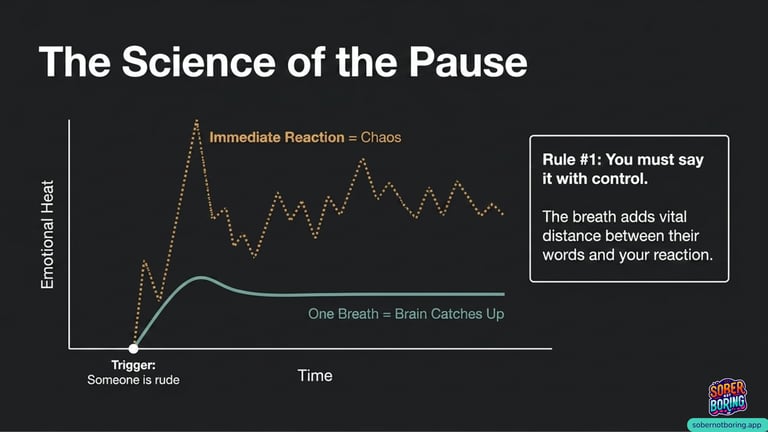 The Science of the Pause

Emotional Heat

Immediate Reaction = Chaos

One Breath = Brain Catches Up

Trigger:
Someone is rude

Time

Rule #1: You must say it with control.

The breath adds vital distance between their words and your reaction.

SOBER NOT BORING

sobernotboring.app